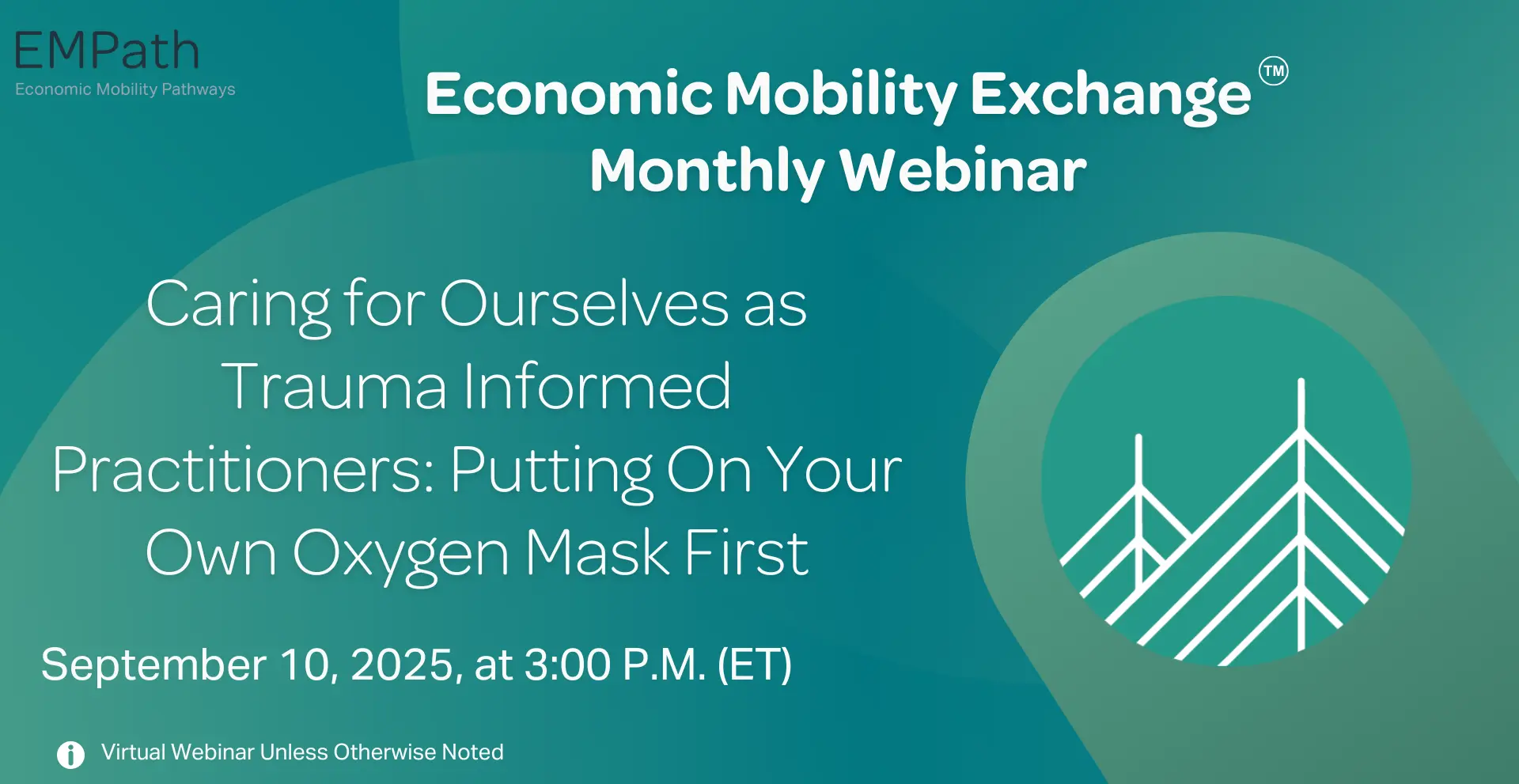 EMPath
Economic Mobility Pathways

Economic Mobility Exchange™
Monthly Webinar

Caring for Ourselves as Trauma Informed Practitioners: Putting On Your Own Oxygen Mask First

September 10, 2025, at 3:00 P.M. (ET)

Virtual Webinar Unless Otherwise Noted